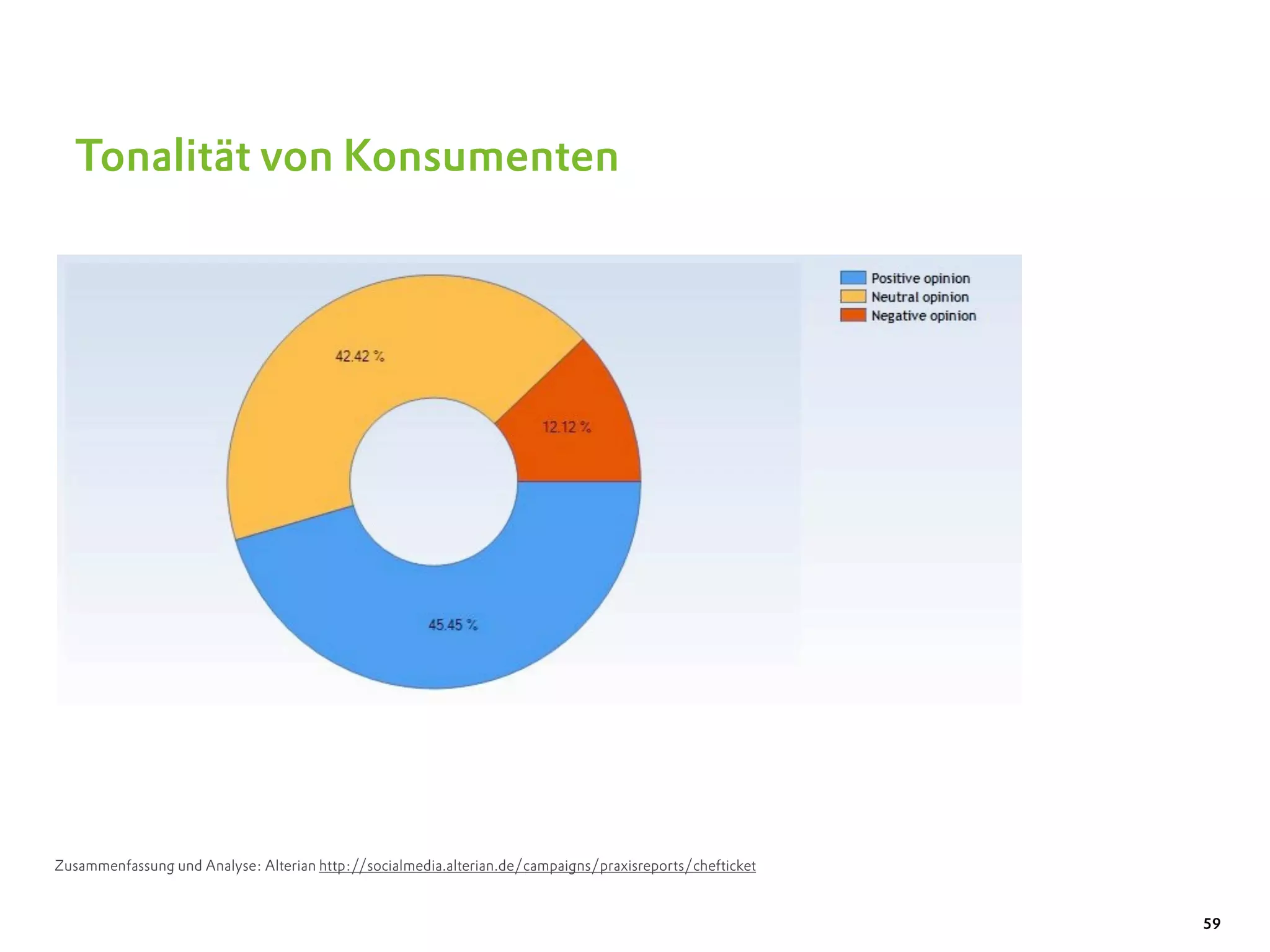 Tonalität von Konsumenten

Positive opinion
Neutral opinion
Negative opinion

42.42 %
12.12 %
45.45 %

Zusammenfassung und Analyse: Alterian http://socialmedia.alterian.de/campaigns/praxisreports/chefticket

59